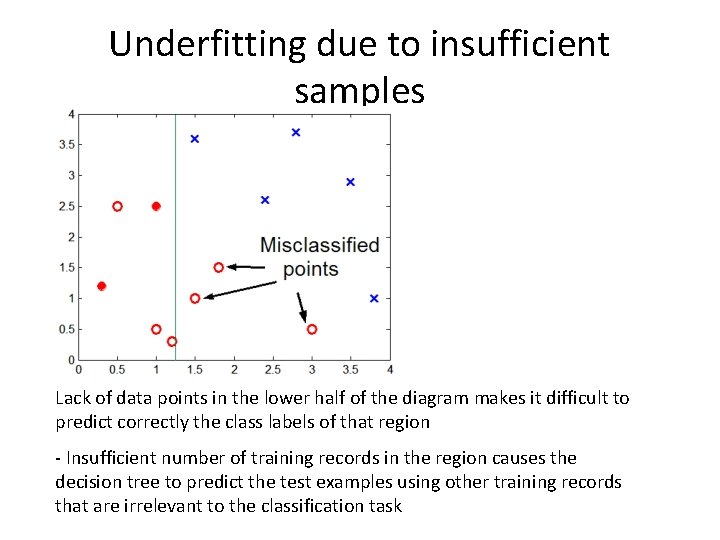 Underfitting due to insufficient samples

4
3.5
3
2.5
2
1.5
1
0.5
0
0 0.5 1 1.5 2 2.5 3 3.5 4

Misclassified points

Lack of data points in the lower half of the diagram makes it difficult to predict correctly the class labels of that region

- Insufficient number of training records in the region causes the decision tree to predict the test examples using other training records that are irrelevant to the classification task